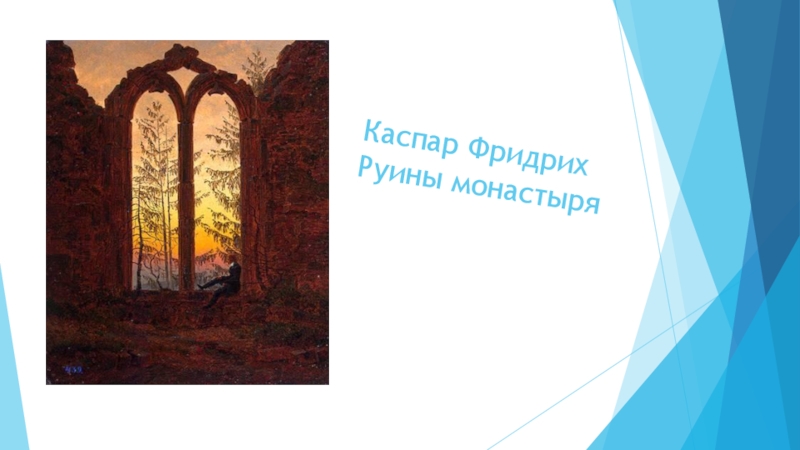 Каспар Фридрих
Руины монастыря